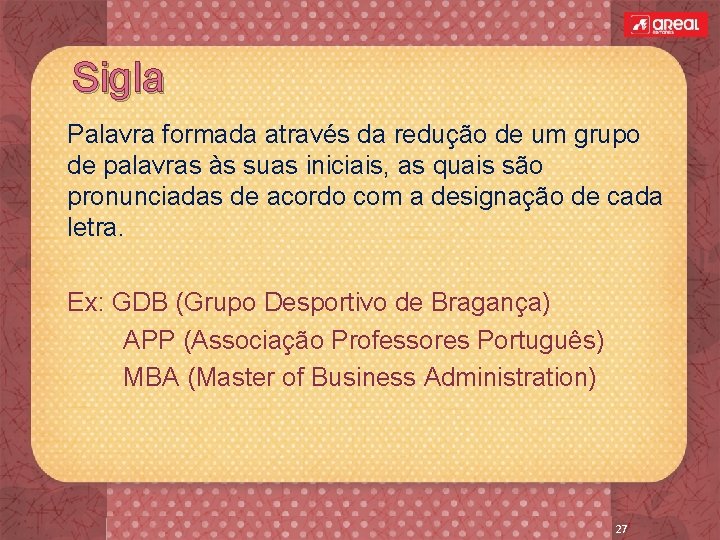 areal
EDITORES

Sigla

Palavra formada através da redução de um grupo de palavras às suas iniciais, as quais são pronunciadas de acordo com a designação de cada letra.

Ex: GDB (Grupo Desportivo de Bragança)
APP (Associação Professores Português)
MBA (Master of Business Administration)

27